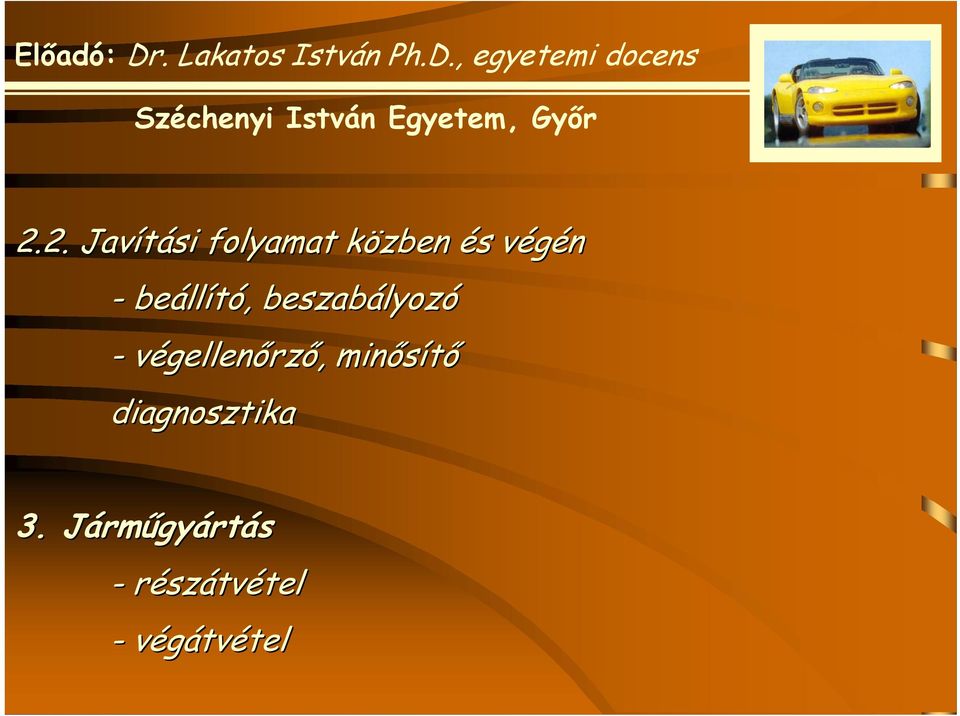 Előadó: Dr. Lakatos István Ph.D., egyetemi docens

Széchenyi István Egyetem, Győr

2.2. Javítási folyamat közben és végén

- beállító, beszabályozó

- végellenőrző, minősítő

diagnosztika

3. Járműgyártás

- részátvétel

- végátvétel